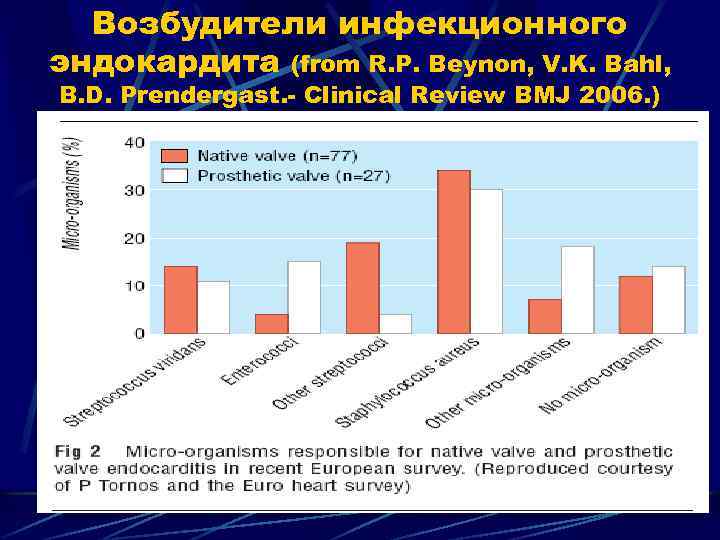 Возбудители инфекционного эндокардита (from R.P. Beynon, V.K. Bahl, B.D. Prendergast.- Clinical Review BMJ 2006.)

Micro-organisms (%)

40
30
20
10
0

Native valve (n=77)
Prosthetic valve (n=27)

Streptococcus viridans
Enterococci
Other streptococci
Staphylococcus aureus
Other micro-organisms
No micro-organism

Fig 2 Micro-organisms responsible for native valve and prosthetic valve endocarditis in recent European survey. (Reproduced courtesy of P Tornos and the Euro heart survey)